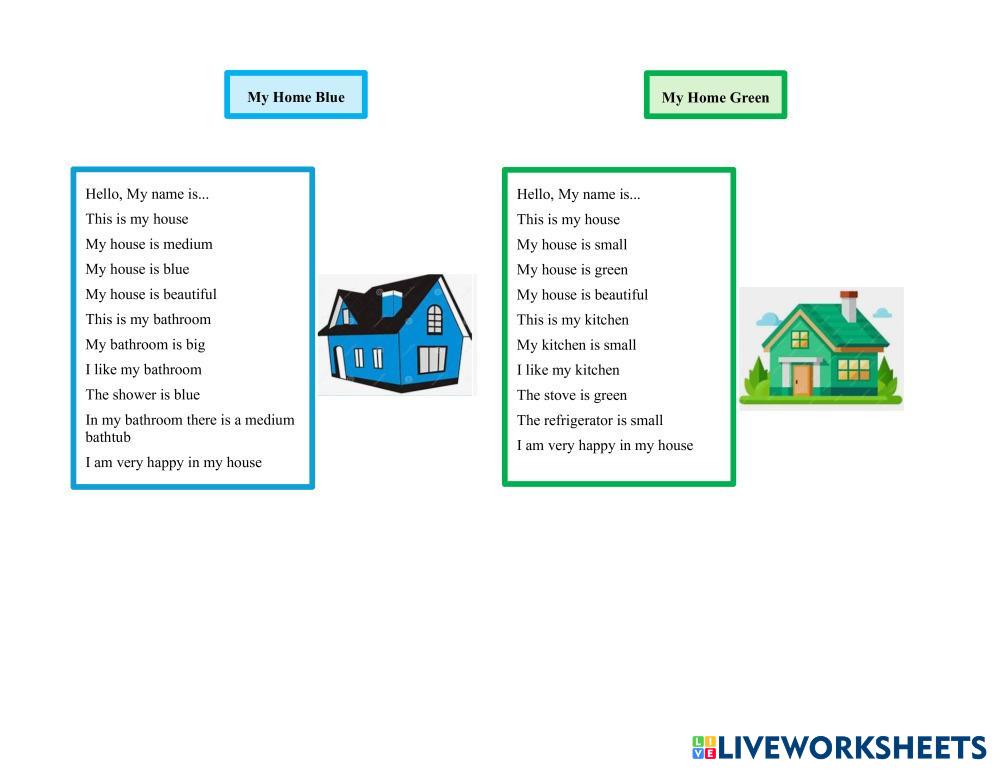 My Home Blue

Hello, My name is...
This is my house
My house is medium
My house is blue
My house is beautiful
This is my bathroom
My bathroom is big
I like my bathroom
The shower is blue
In my bathroom there is a medium bathtub
I am very happy in my house

My Home Green

Hello, My name is...
This is my house
My house is small
My house is green
My house is beautiful
This is my kitchen
My kitchen is small
I like my kitchen
The stove is green
The refrigerator is small
I am very happy in my house

LIVEWORKSHEETS